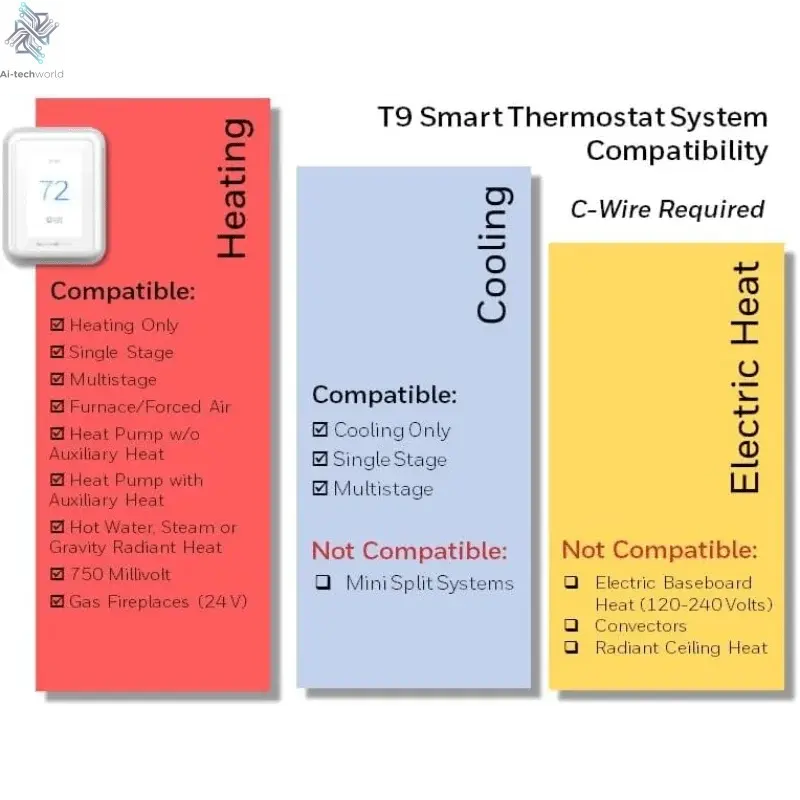 Ai-techworld

T9 Smart Thermostat System Compatibility

C-Wire Required

72

Heating

Compatible:
☑ Heating Only
☑ Single Stage
☑ Multistage
☑ Furnace/Forced Air
☑ Heat Pump w/o Auxiliary Heat
☑ Heat Pump with Auxiliary Heat
☑ Hot Water, Steam or Gravity Radiant Heat
☑ 750 Millivolt
☑ Gas Fireplaces (24 V)

Cooling

Compatible:
☑ Cooling Only
☑ Single Stage
☑ Multistage

Not Compatible:
❑ Mini Split Systems

Electric Heat

Not Compatible:
❑ Electric Baseboard Heat (120-240 Volts)
❑ Convectors
❑ Radiant Ceiling Heat